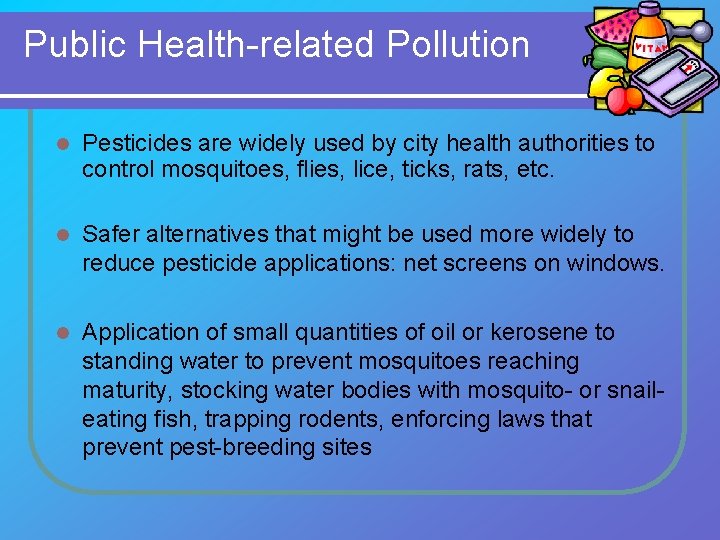 Public Health-related Pollution

VITAM

- Pesticides are widely used by city health authorities to control mosquitoes, flies, lice, ticks, rats, etc.

- Safer alternatives that might be used more widely to reduce pesticide applications: net screens on windows.

- Application of small quantities of oil or kerosene to standing water to prevent mosquitoes reaching maturity, stocking water bodies with mosquito- or snail-eating fish, trapping rodents, enforcing laws that prevent pest-breeding sites